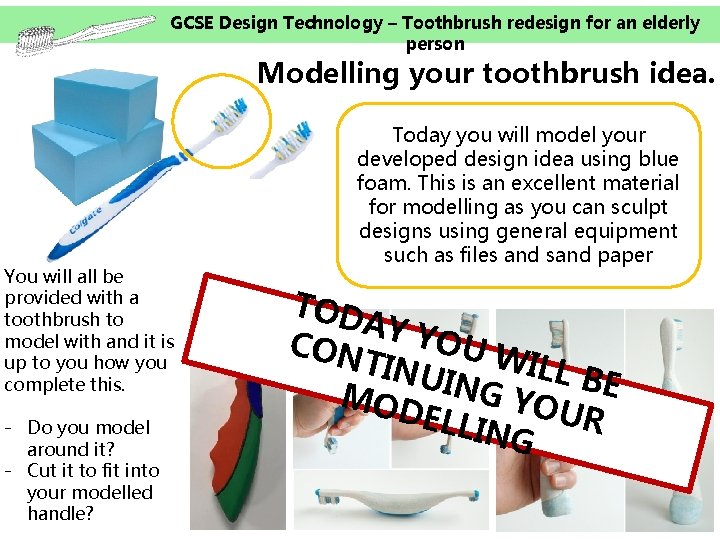 GCSE Design Technology – Toothbrush redesign for an elderly person

Modelling your toothbrush idea.

Colgate

Today you will model your developed design idea using blue foam. This is an excellent material for modelling as you can sculpt designs using general equipment such as files and sand paper

You will all be provided with a toothbrush to model with and it is up to you how you complete this.

- Do you model around it?
- Cut it to fit into your modelled handle?

TODAY YOU WILL BE CONTINUING YOUR MODELLING